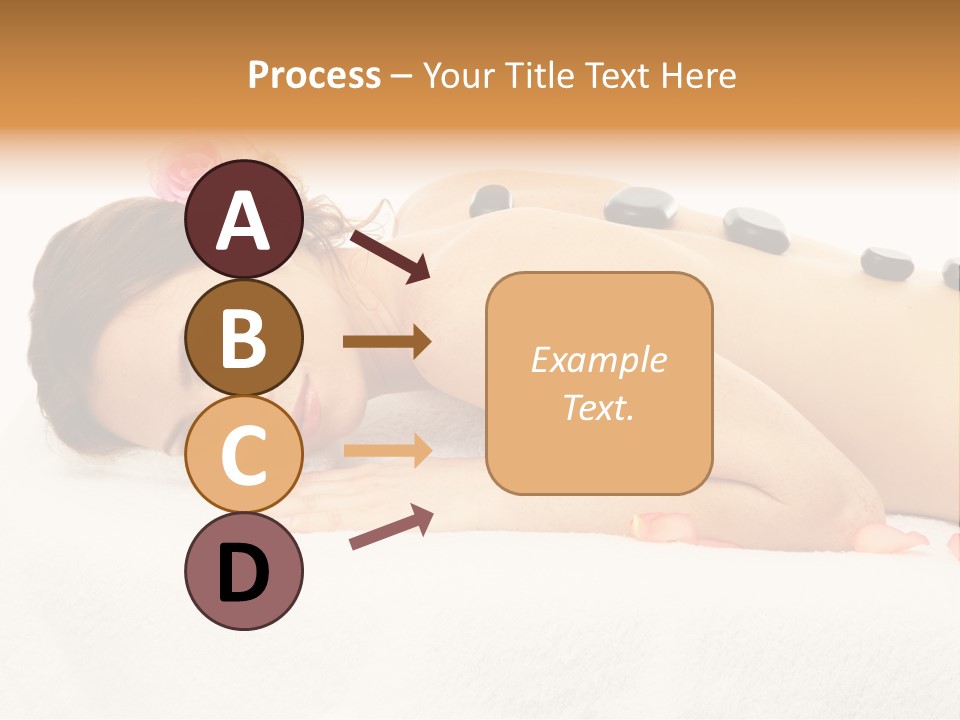 Process – Your Title Text Here

A

B

C

D

Example Text.